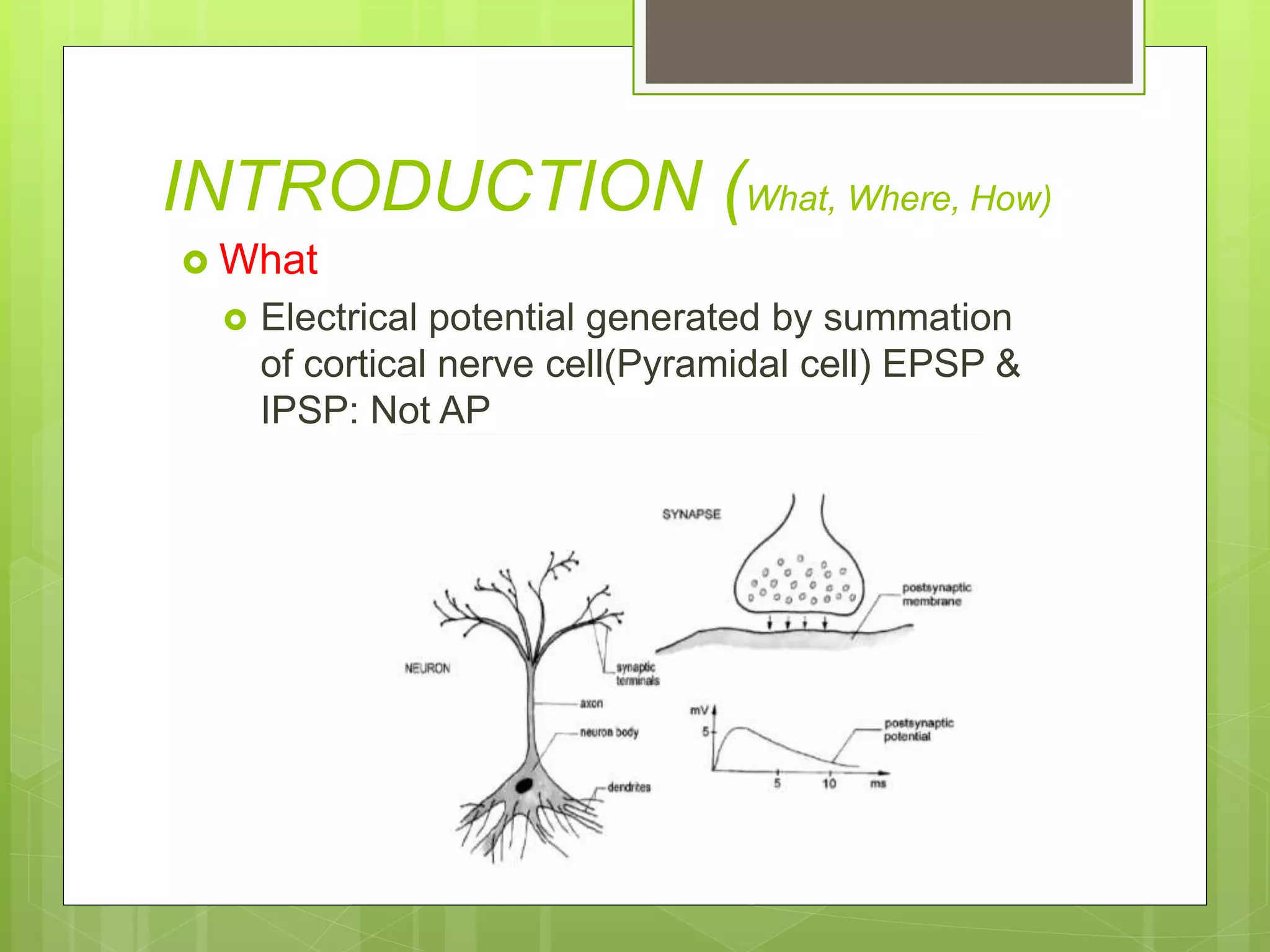 INTRODUCTION (What, Where, How)

What

Electrical potential generated by summation of cortical nerve cell(Pyramidal cell) EPSP & IPSP: Not AP

SYNAPSE

postsynaptic membrane

NEURON

synaptic terminals

axon

neuron body

dendrites

mV

5

postsynaptic potential

5

10

ms